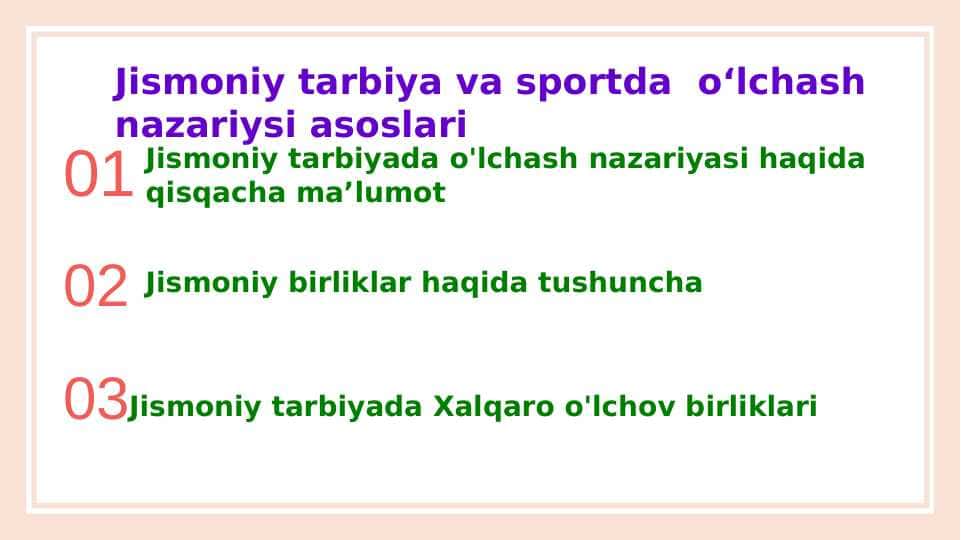 Jismoniy tarbiya va sportda o‘lchash nazariysi asoslari

01 Jismoniy tarbiyada o'lchash nazariyasi haqida qisqacha ma’lumot

02 Jismoniy birliklar haqida tushuncha

03 Jismoniy tarbiyada Xalqaro o'lchov birliklari